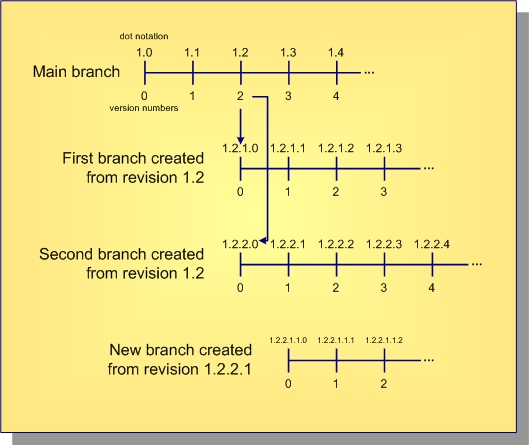 dot notation

1.0 1.1 1.2 1.3 1.4

Main branch ...

0 1 2 3 4

version numbers

1.2.1.0 1.2.1.1 1.2.1.2 1.2.1.3

First branch created from revision 1.2 ...

0 1 2 3

1.2.2.0 1.2.2.1 1.2.2.2 1.2.2.3 1.2.2.4

Second branch created from revision 1.2 ...

0 1 2 3 4

1.2.2.1.1.0 1.2.2.1.1.1 1.2.2.1.1.2

New branch created from revision 1.2.2.1 ...

0 1 2